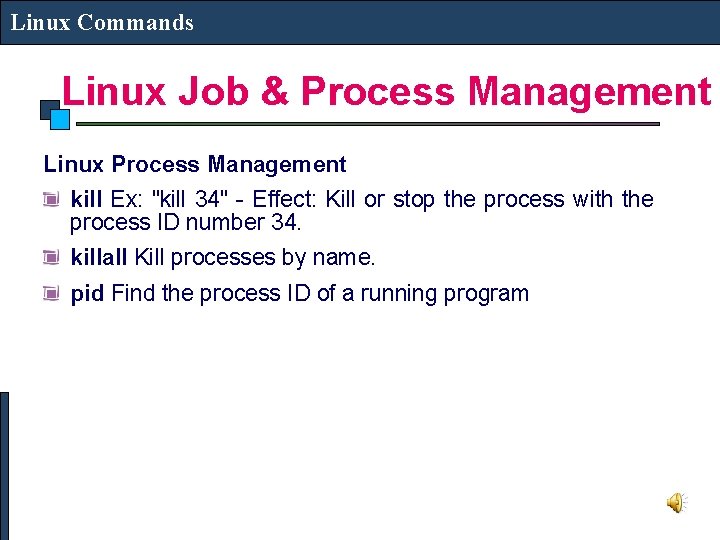 Linux Commands

Linux Job & Process Management

Linux Process Management

kill Ex: "kill 34" - Effect: Kill or stop the process with the process ID number 34.

killall Kill processes by name.

pid Find the process ID of a running program